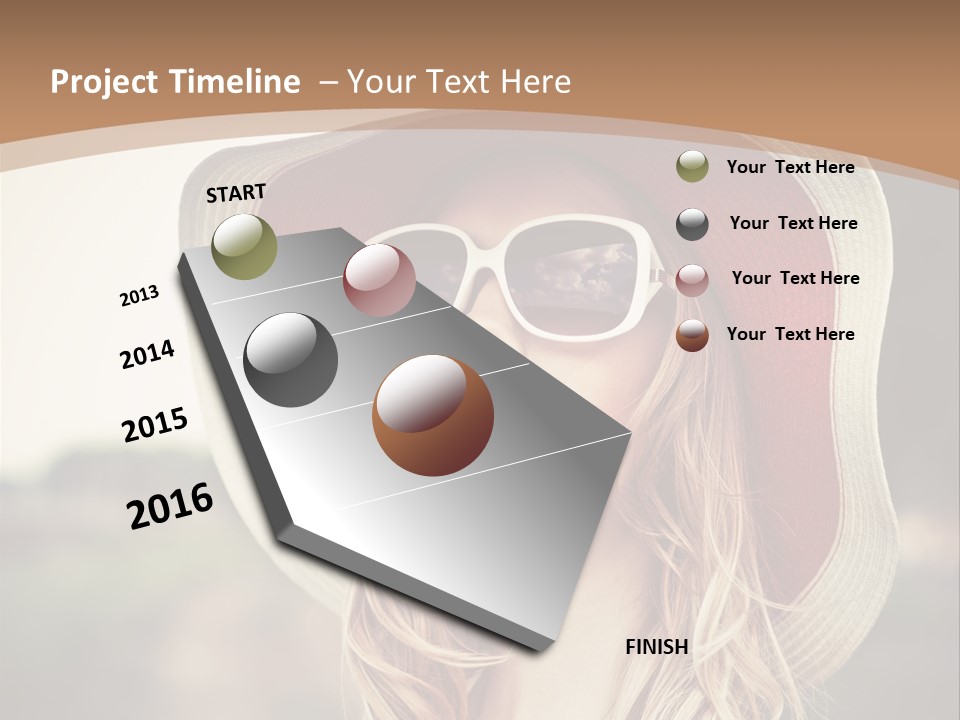 Project Timeline – Your Text Here

START

2013

2014

2015

2016

FINISH

Your Text Here

Your Text Here

Your Text Here

Your Text Here